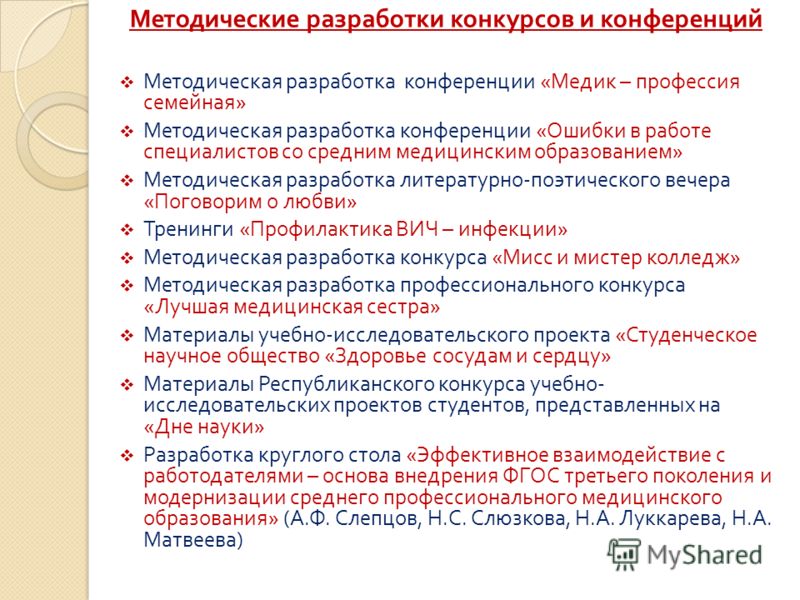 Методические разработки конкурсов и конференций

❖ Методическая разработка конференции «Медик – профессия семейная»
❖ Методическая разработка конференции «Ошибки в работе специалистов со средним медицинским образованием»
❖ Методическая разработка литературно-поэтического вечера «Поговорим о любви»
❖ Тренинги «Профилактика ВИЧ – инфекции»
❖ Методическая разработка конкурса «Мисс и мистер колледж»
❖ Методическая разработка профессионального конкурса «Лучшая медицинская сестра»
❖ Материалы учебно-исследовательского проекта «Студенческое научное общество «Здоровье сосудам и сердцу»
❖ Материалы Республиканского конкурса учебно-исследовательских проектов студентов, представленных на «Дне науки»
❖ Разработка круглого стола «Эффективное взаимодействие с работодателями – основа внедрения ФГОС третьего поколения и модернизации среднего профессионального медицинского образования» (А.Ф. Слепцов, Н.С. Слюзкова, Н.А. Луккарева, Н.А. Матвеева)

MyShared